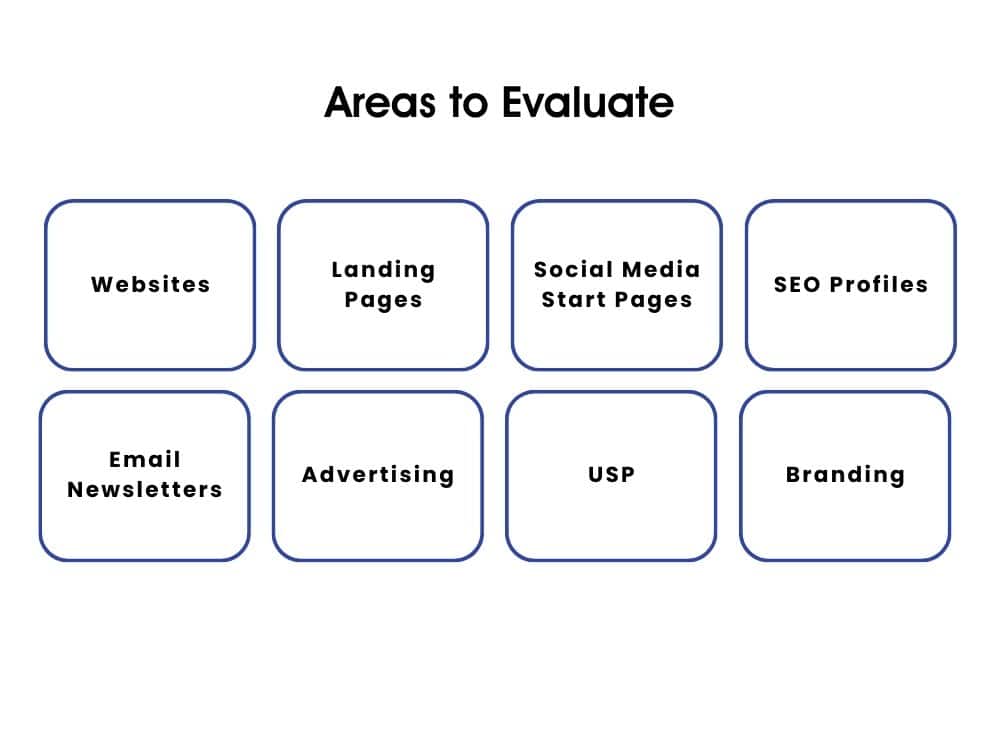 Areas to Evaluate

Websites

Landing Pages

Social Media Start Pages

SEO Profiles

Email Newsletters

Advertising

USP

Branding